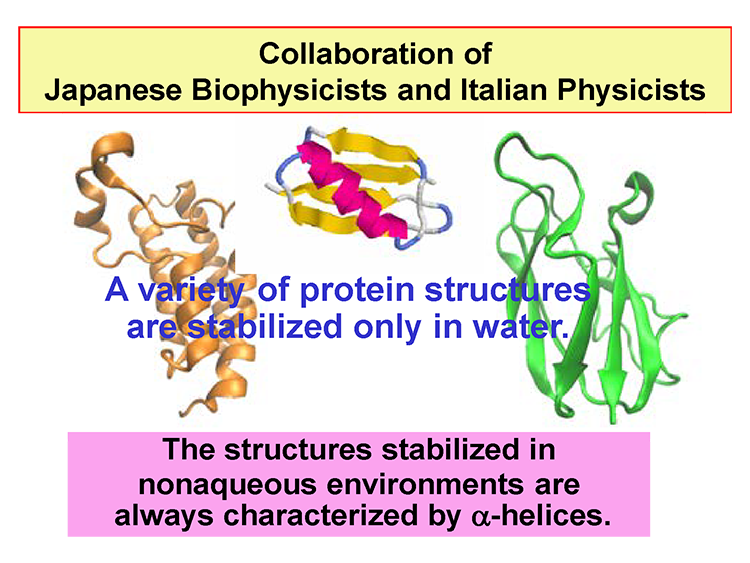 Collaboration of
Japanese Biophysicists and Italian Physicists

A variety of protein structures are stabilized only in water.

The structures stabilized in nonaqueous environments are always characterized by $\alpha$-helices.